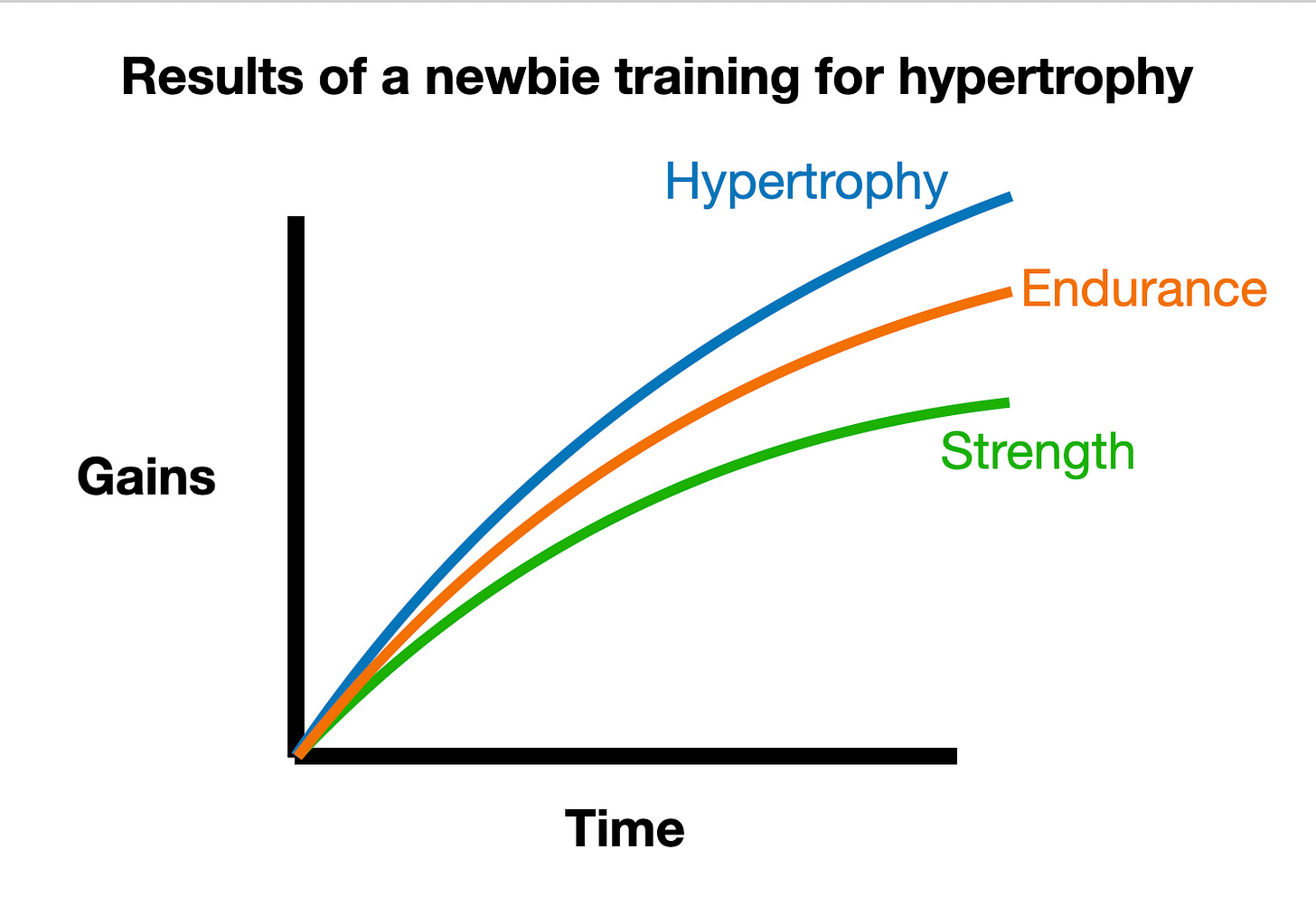 Results of a newbie training for hypertrophy

Hypertrophy

Endurance

Strength

Gains

Time